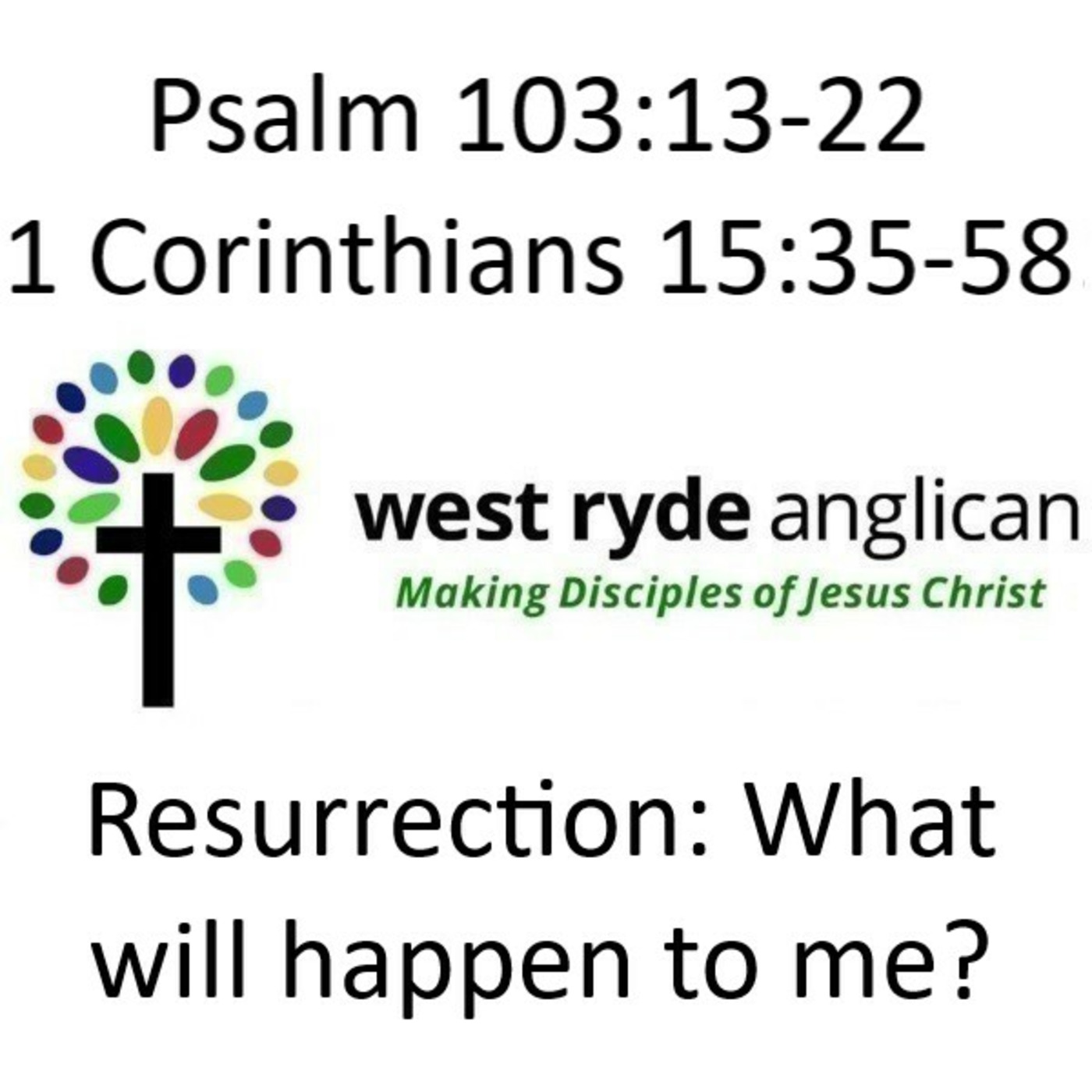 Psalm 103:13-22
1 Corinthians 15:35-58

west ryde anglican
Making Disciples of Jesus Christ

Resurrection: What will happen to me?